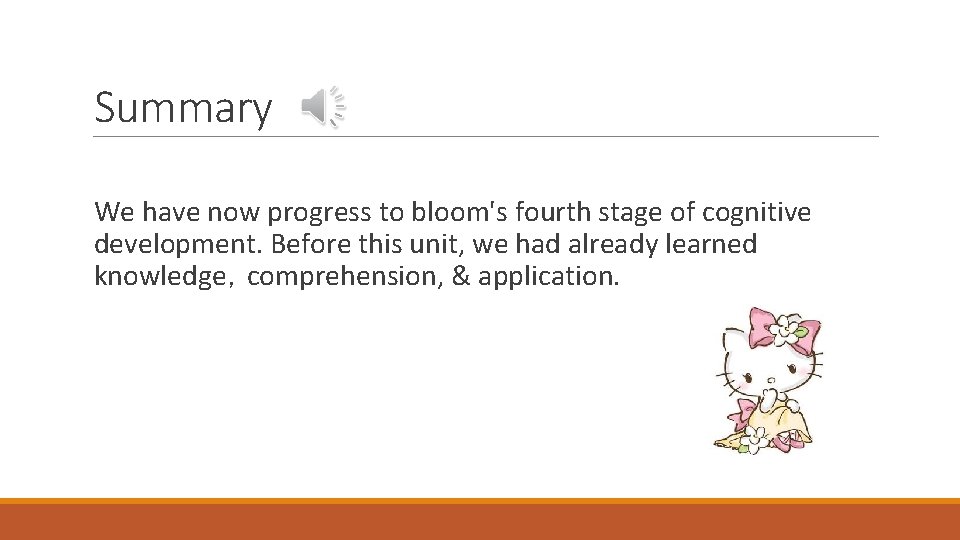 Summary

We have now progress to bloom's fourth stage of cognitive development. Before this unit, we had already learned knowledge, comprehension, & application.